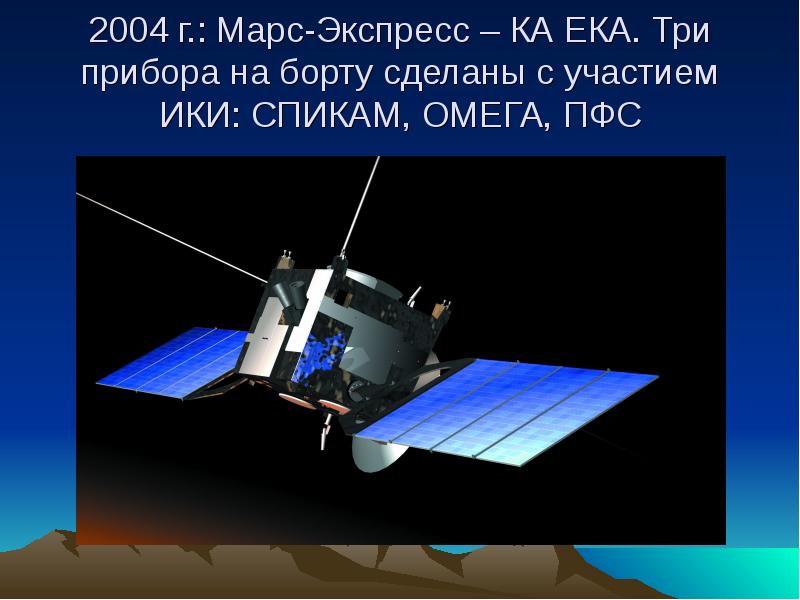 2004 г.: Марс-Экспресс – КА ЕКА. Три прибора на борту сделаны с участием ИКИ: СПИКАМ, ОМЕГА, ПФС